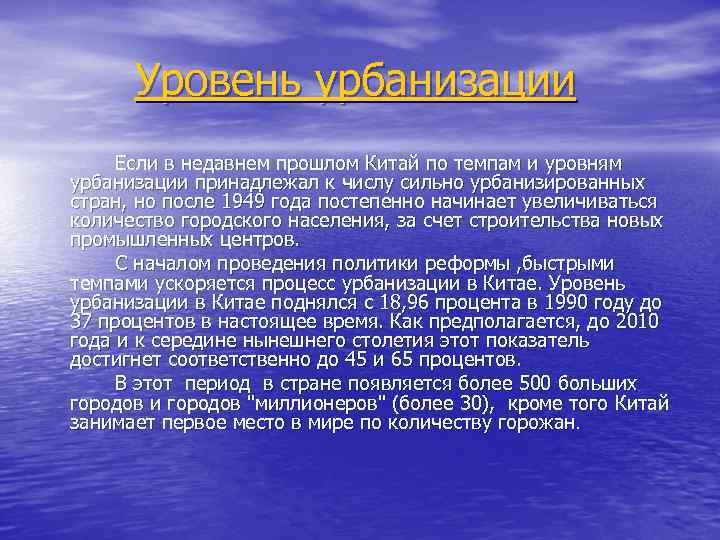 Уровень урбанизации

Если в недавнем прошлом Китай по темпам и уровням урбанизации принадлежал к числу сильно урбанизированных стран, но после 1949 года постепенно начинает увеличиваться количество городского населения, за счет строительства новых промышленных центров.

С началом проведения политики реформы ,быстрыми темпами ускоряется процесс урбанизации в Китае. Уровень урбанизации в Китае поднялся с 18,96 процента в 1990 году до 37 процентов в настоящее время. Как предполагается, до 2010 года и к середине нынешнего столетия этот показатель достигнет соответственно до 45 и 65 процентов.

В этот период в стране появляется более 500 больших городов и городов "миллионеров" (более 30), кроме того Китай занимает первое место в мире по количеству горожан.